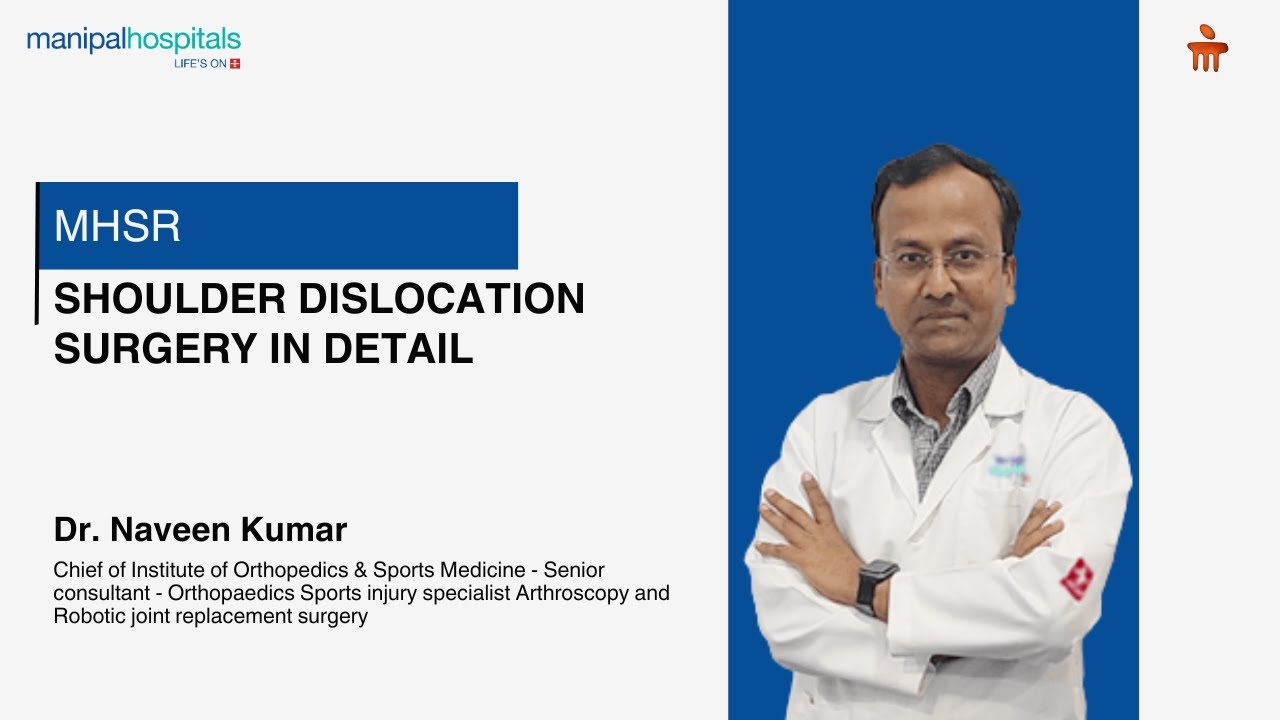 manipalhospitals
LIFE'S ON

MHSR

SHOULDER DISLOCATION SURGERY IN DETAIL

Dr. Naveen Kumar

Chief of Institute of Orthopedics & Sports Medicine - Senior consultant - Orthopaedics Sports injury specialist Arthroscopy and Robotic joint replacement surgery